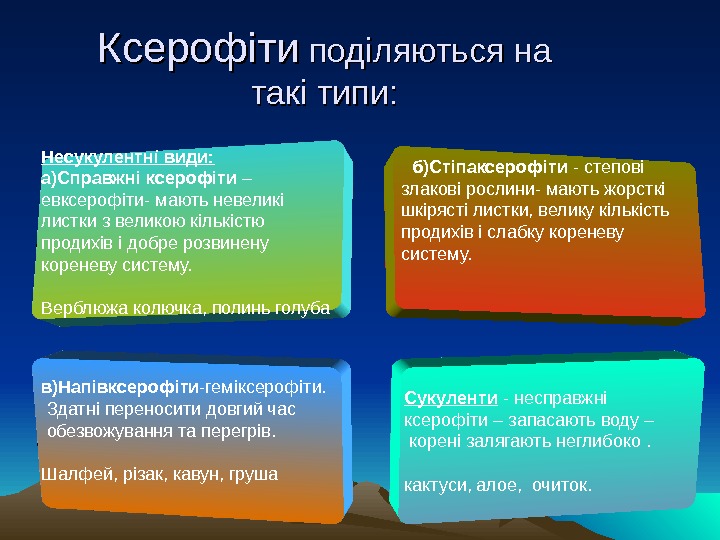 Ксерофіти поділяються на такі типи:

Несукулентні види:
а)Справжні ксерофіти – евксерофіти- мають невеликі листки з великою кількістю продихів і добре розвинену кореневу систему.

Верблюжа колючка, полинь голуба

б)Стіпаксерофіти - степові злакові рослини- мають жорсткі шкірясті листки, велику кількість продихів і слабку кореневу систему.

в)Напівксерофіти-геміксерофіти. Здатні переносити довгий час обезвожування та перегрів.

Шалфей, різак, кавун, груша

Сукуленти - несправжні ксерофіти – запасають воду – корені залягають неглибоко .

кактуси, алое, очиток.